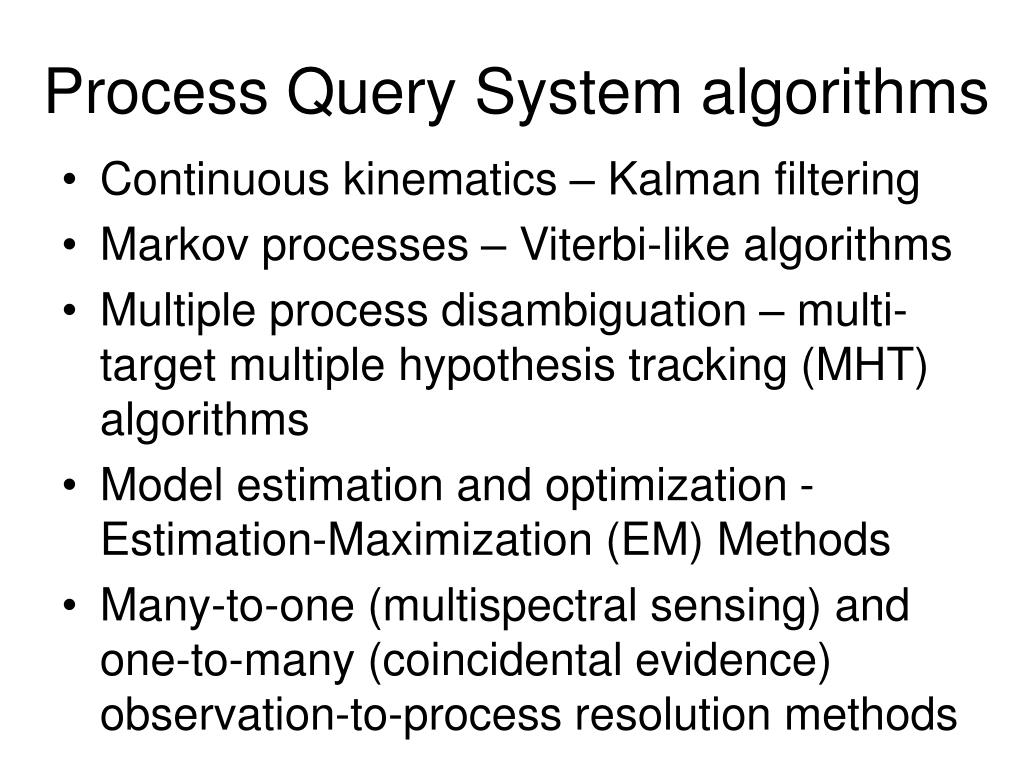 Process Query System algorithms

• Continuous kinematics – Kalman filtering
• Markov processes – Viterbi-like algorithms
• Multiple process disambiguation – multi-target multiple hypothesis tracking (MHT) algorithms
• Model estimation and optimization - Estimation-Maximization (EM) Methods
• Many-to-one (multispectral sensing) and one-to-many (coincidental evidence) observation-to-process resolution methods